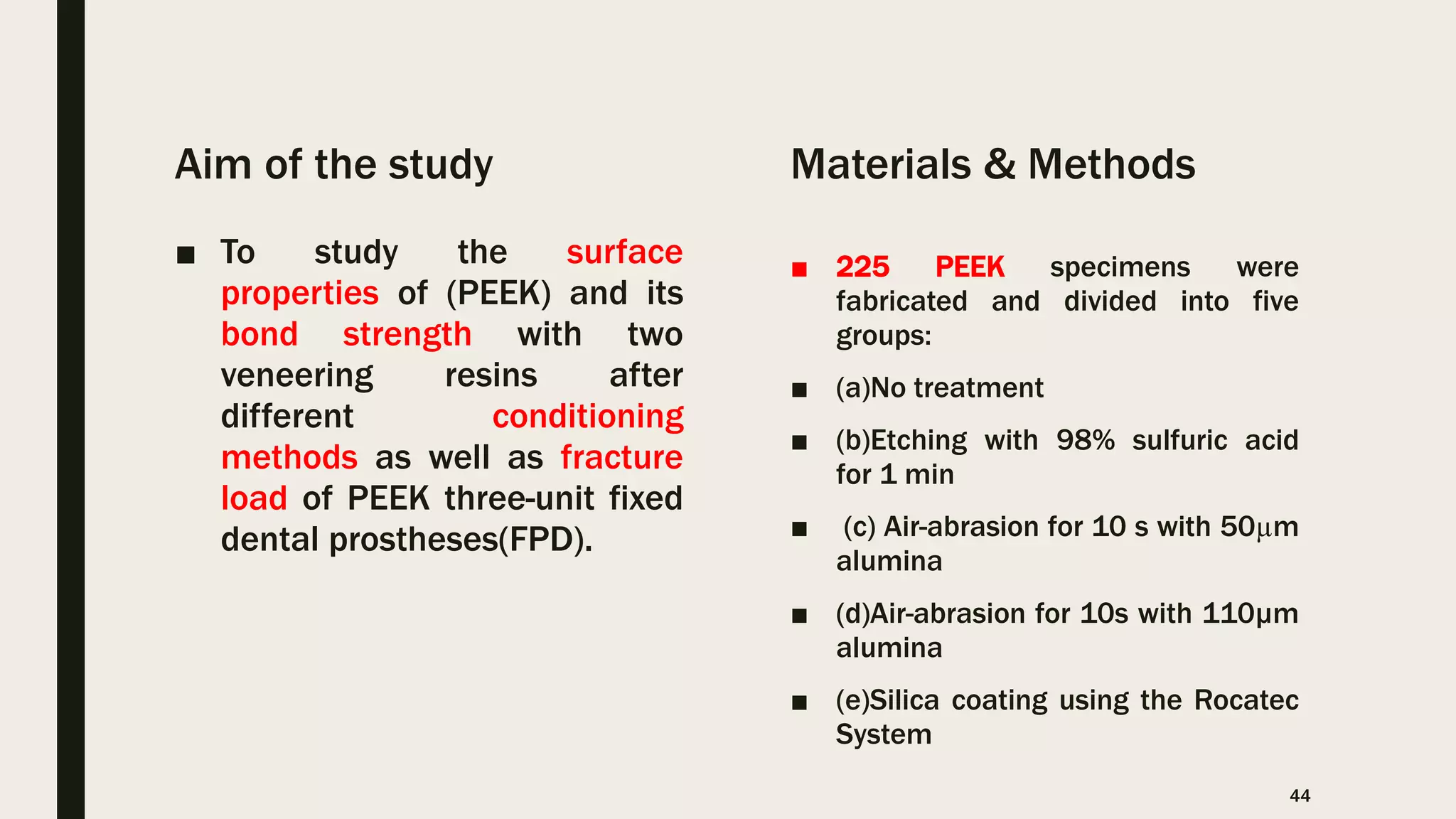 Aim of the study

■ To study the surface properties of (PEEK) and its bond strength with two veneering resins after different conditioning methods as well as fracture load of PEEK three-unit fixed dental prostheses(FPD).

Materials & Methods

■ 225 PEEK specimens were fabricated and divided into five groups:

■ (a)No treatment

■ (b)Etching with 98% sulfuric acid for 1 min

■ (c) Air-abrasion for 10 s with 50μm alumina

■ (d)Air-abrasion for 10s with 110μm alumina

■ (e)Silica coating using the Rocatec System

44